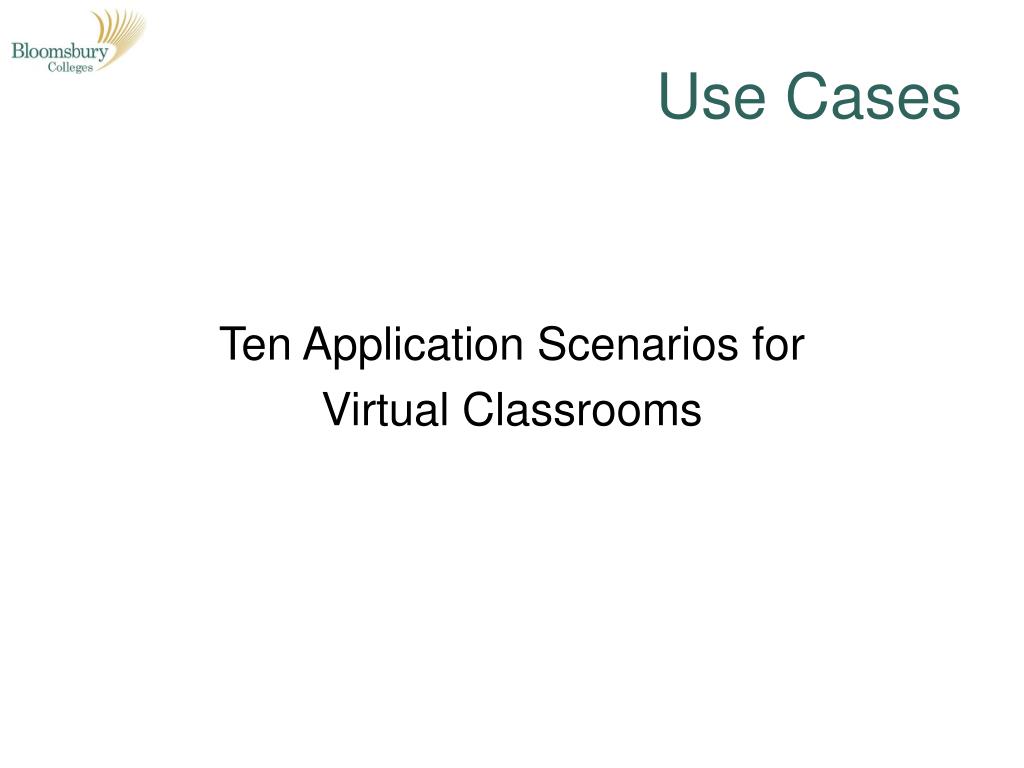 Bloomsbury
Colleges

Use Cases

Ten Application Scenarios for Virtual Classrooms